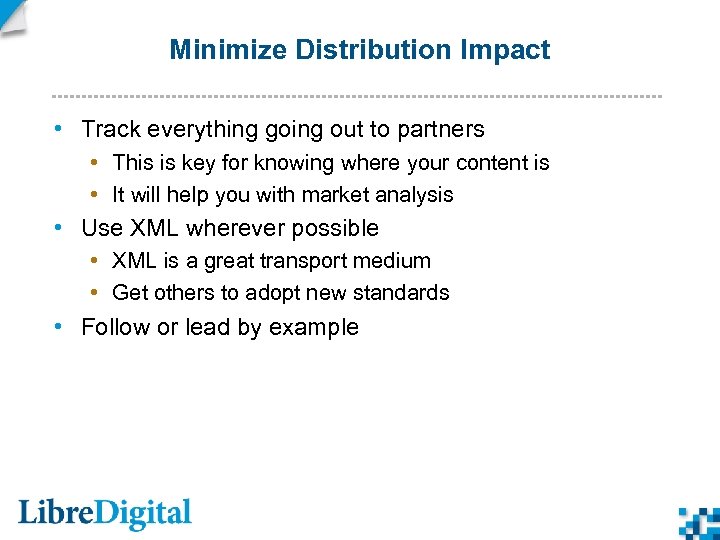 Minimize Distribution Impact

• Track everything going out to partners
  • This is key for knowing where your content is
  • It will help you with market analysis
• Use XML wherever possible
  • XML is a great transport medium
  • Get others to adopt new standards
• Follow or lead by example

LibreDigital